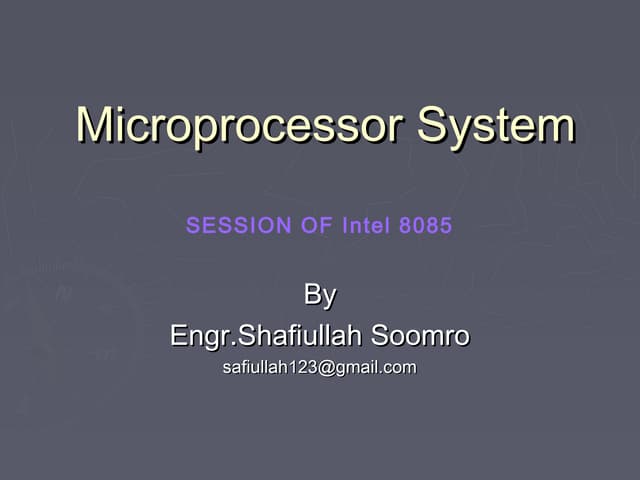 Microprocessor System

SESSION OF Intel 8085

By
Engr.Shafiullah Soomro
safiullah123@gmail.com